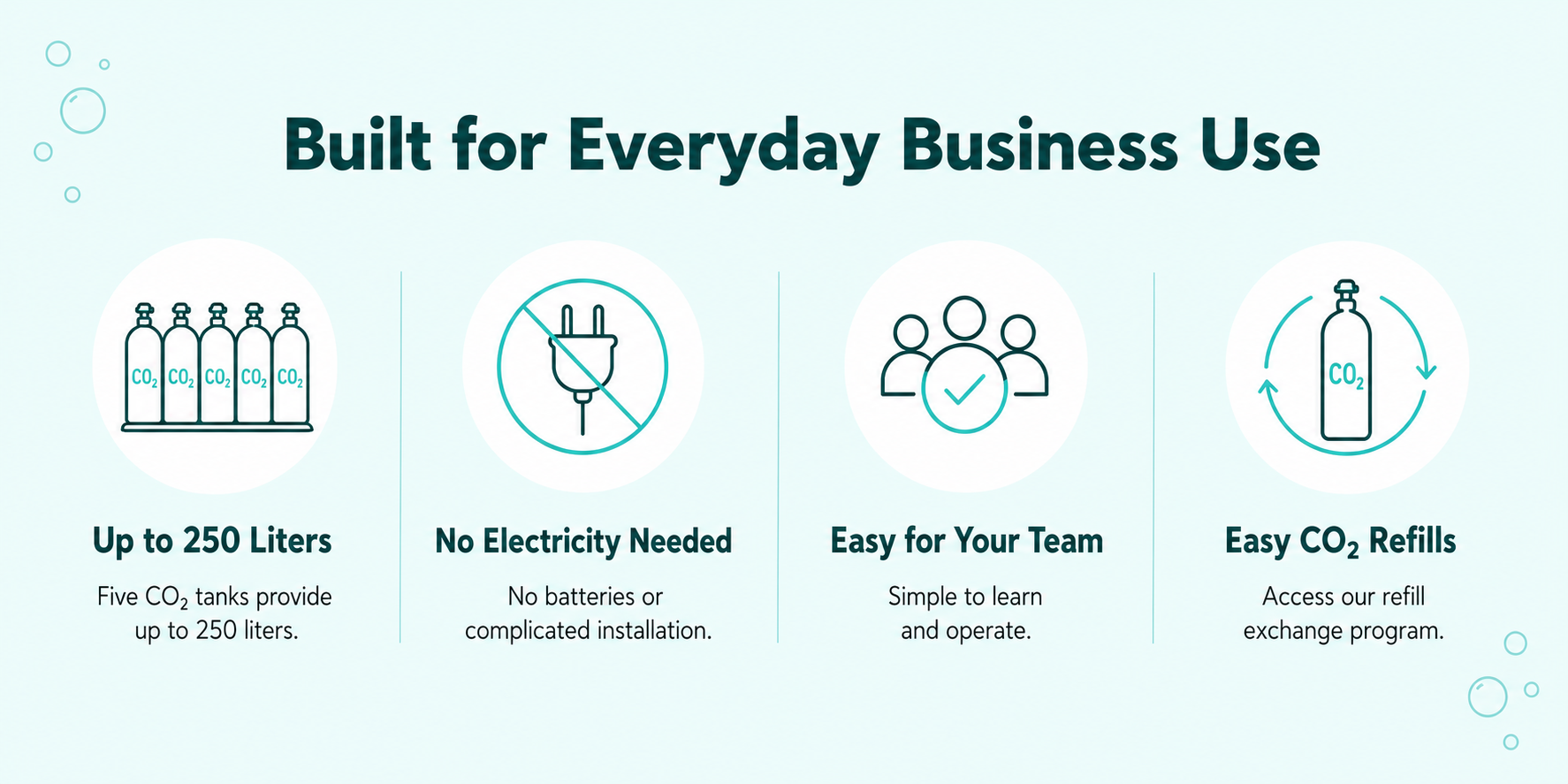 Built for Everyday Business Use

$CO_2$ $CO_2$ $CO_2$ $CO_2$ $CO_2$

Up to 250 Liters

Five $CO_2$ tanks provide up to 250 liters.

No Electricity Needed

No batteries or complicated installation.

Easy for Your Team

Simple to learn and operate.

$CO_2$

Easy $CO_2$ Refills

Access our refill exchange program.